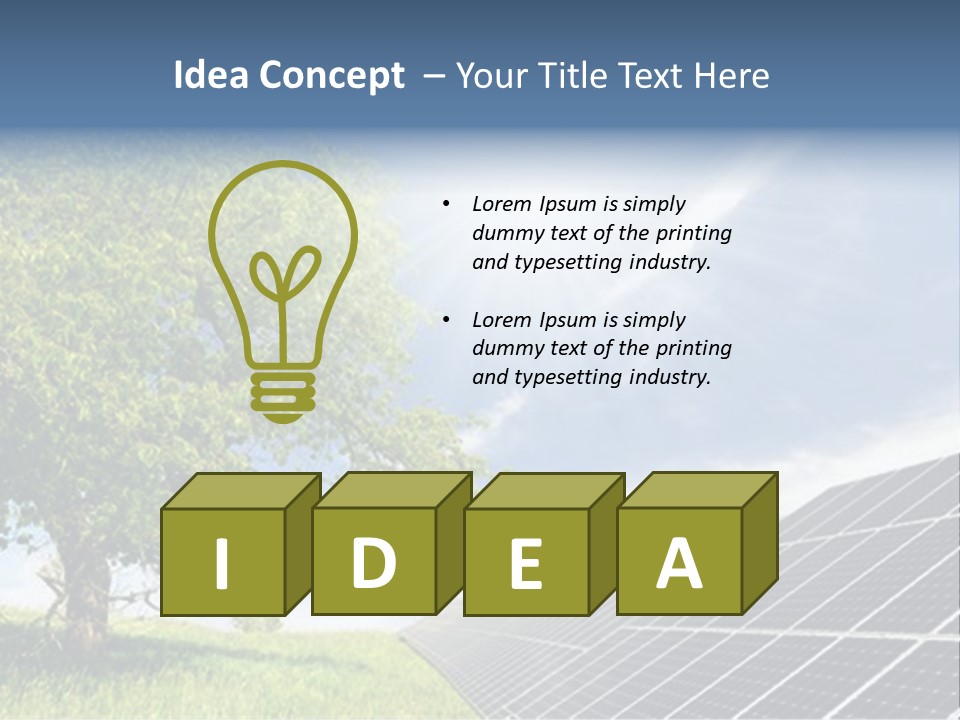 Idea Concept – Your Title Text Here

• Lorem Ipsum is simply dummy text of the printing and typesetting industry.

• Lorem Ipsum is simply dummy text of the printing and typesetting industry.

I D E A